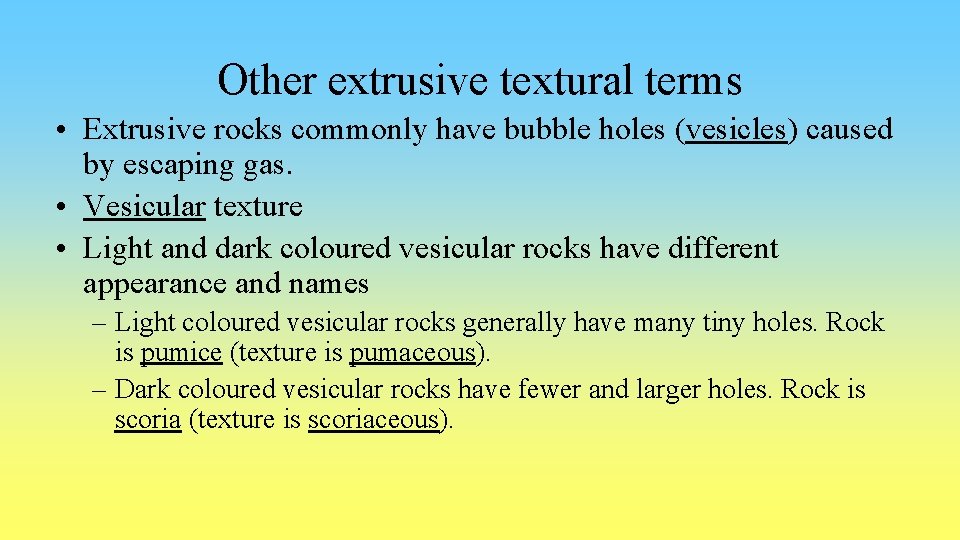 Other extrusive textural terms

• Extrusive rocks commonly have bubble holes (vesicles) caused by escaping gas.
• Vesicular texture
• Light and dark coloured vesicular rocks have different appearance and names
– Light coloured vesicular rocks generally have many tiny holes. Rock is pumice (texture is pumaceous).
– Dark coloured vesicular rocks have fewer and larger holes. Rock is scoria (texture is scoriaceous).